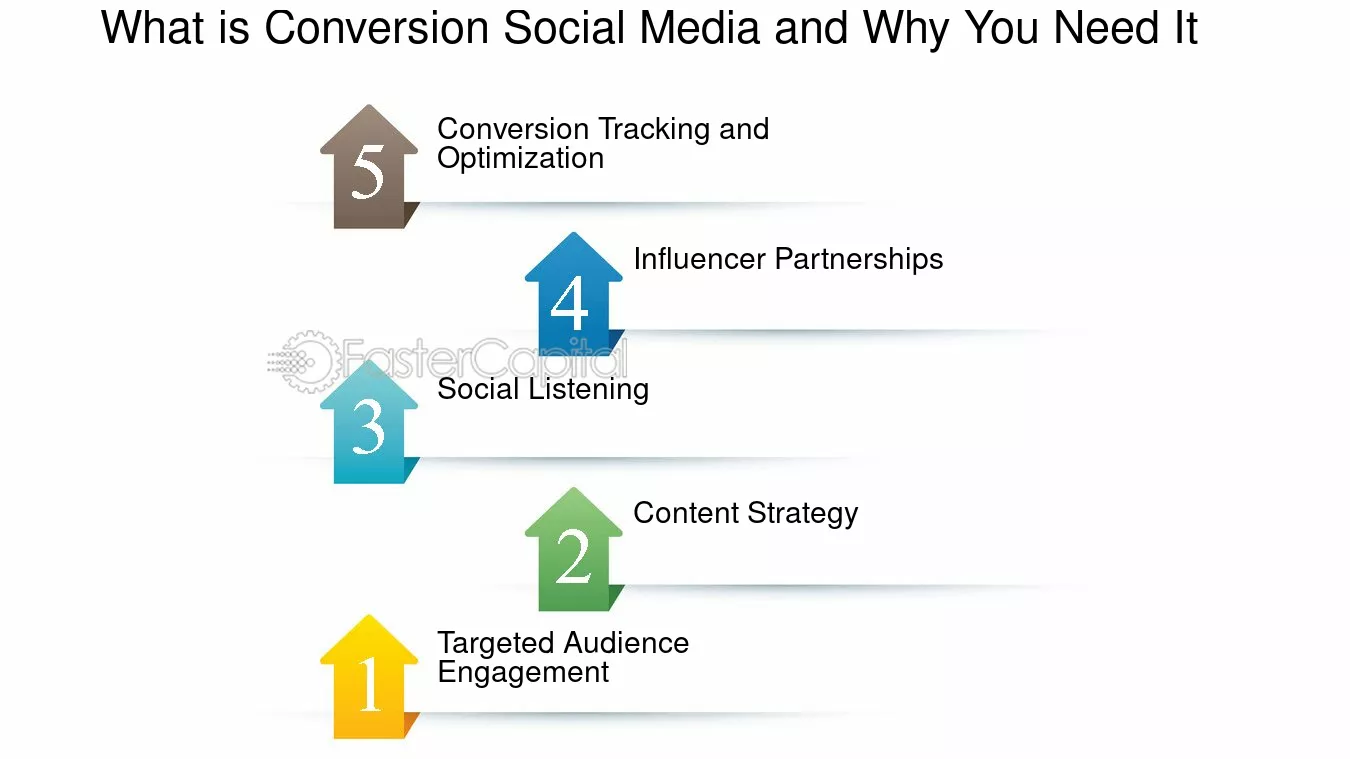 What is Conversion Social Media and Why You Need It

5 Conversion Tracking and Optimization

4 Influencer Partnerships

FasterCapital

3 Social Listening

2 Content Strategy

1 Targeted Audience Engagement